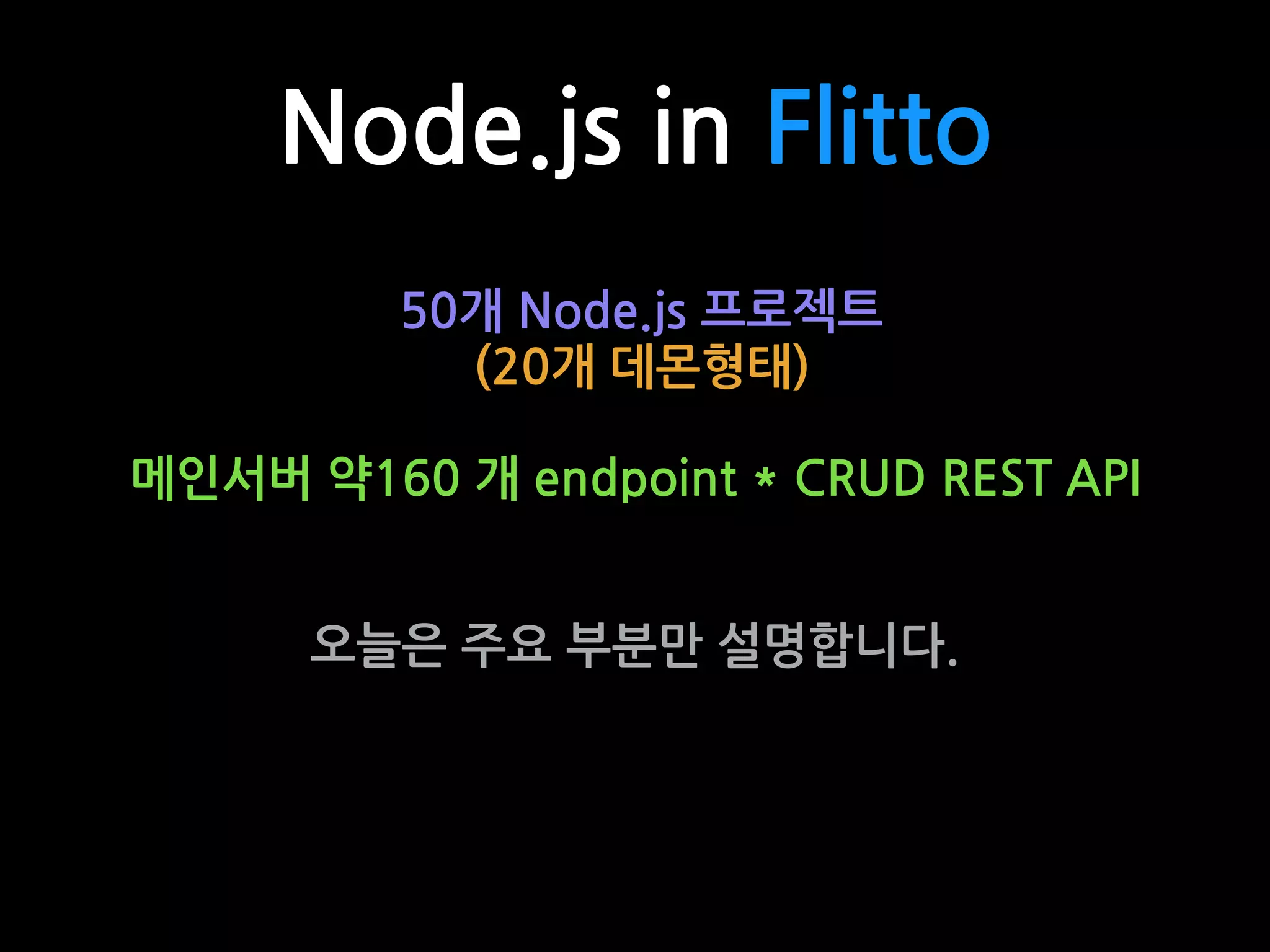 Node.js in Flitto

50개 Node.js 프로젝트
(20개 데몬형태)

메인서버 약160 개 endpoint * CRUD REST API

오늘은 주요 부분만 설명합니다.